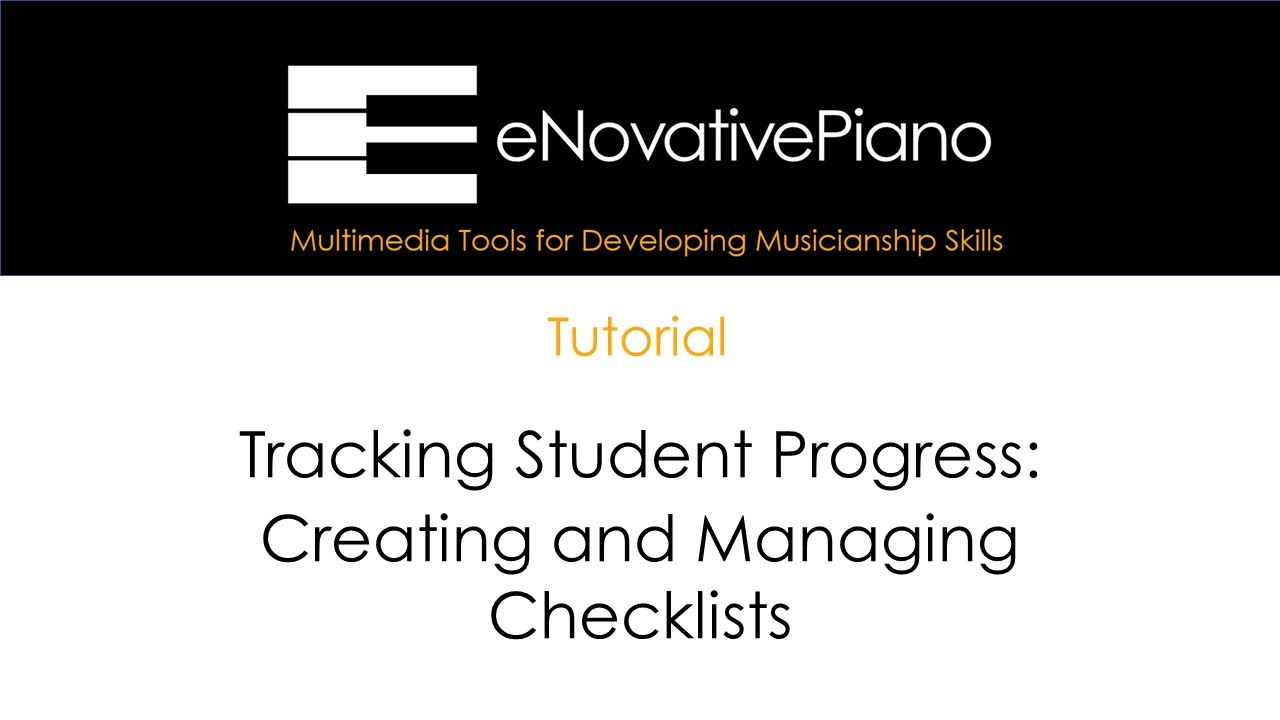 eNovativePiano

Multimedia Tools for Developing Musicianship Skills

Tutorial

Tracking Student Progress: Creating and Managing Checklists